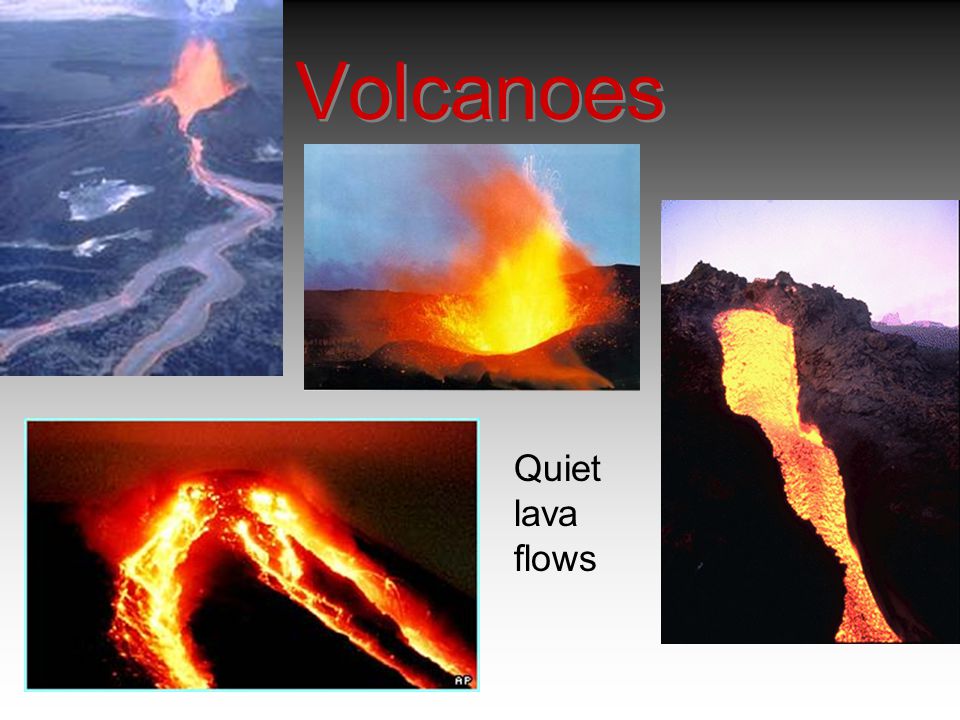 Volcanoes

Quiet lava flows

AP